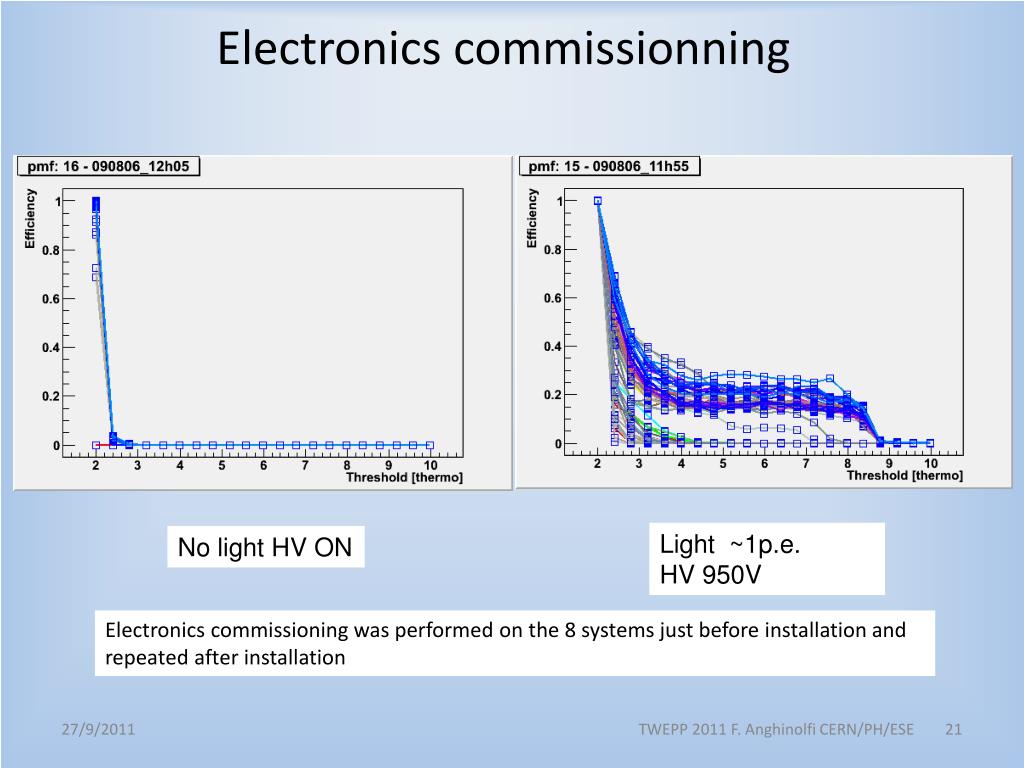 Electronics commissionning

pmf: 16 - 090806_12h05

Efficiency

1
0.8
0.6
0.4
0.2
0

2 3 4 5 6 7 8 9 10
Threshold [thermo]

pmf: 15 - 090806_11h55

Efficiency

1
0.8
0.6
0.4
0.2
0

2 3 4 5 6 7 8 9 10
Threshold [thermo]

No light HV ON

Light ~1p.e.
HV 950V

Electronics commissioning was performed on the 8 systems just before installation and repeated after installation

27/9/2011

TWEPP 2011 F. Anghinolfi CERN/PH/ESE

21